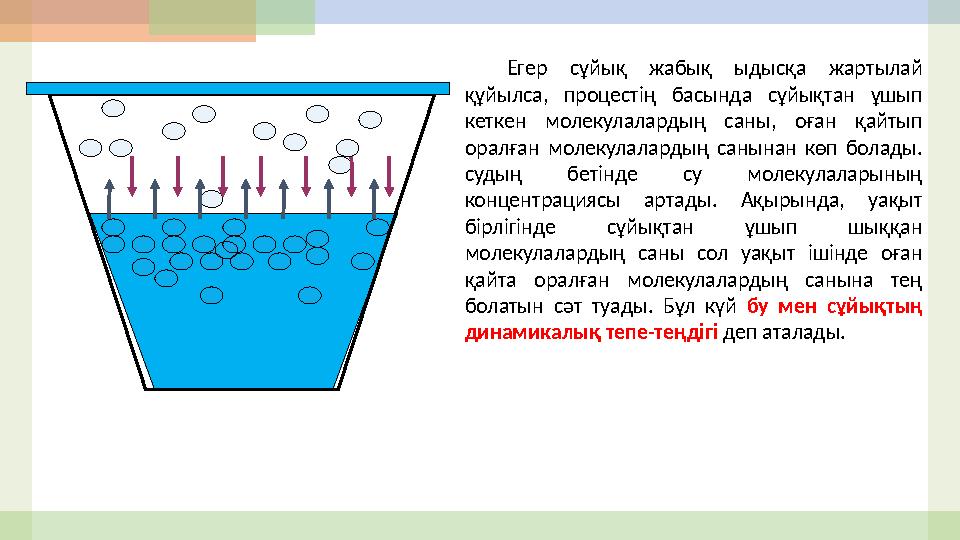 Егер сұйық жабық ыдысқа жартылай құйылса, процестің басында сұйықтан ұшып кеткен молекулалардың саны, оған қайтып оралған молекулалардың санынан көп болады. судың бетінде су молекулаларының концентрациясы артады. Ақырында, уақыт бірлігінде сұйықтан ұшып шыққан молекулалардың саны сол уақыт ішінде оған қайта оралған молекулалардың санына тең болатын сәт туады. Бұл күй бу мен сұйықтың динамикалық тепе-теңдігі деп аталады.